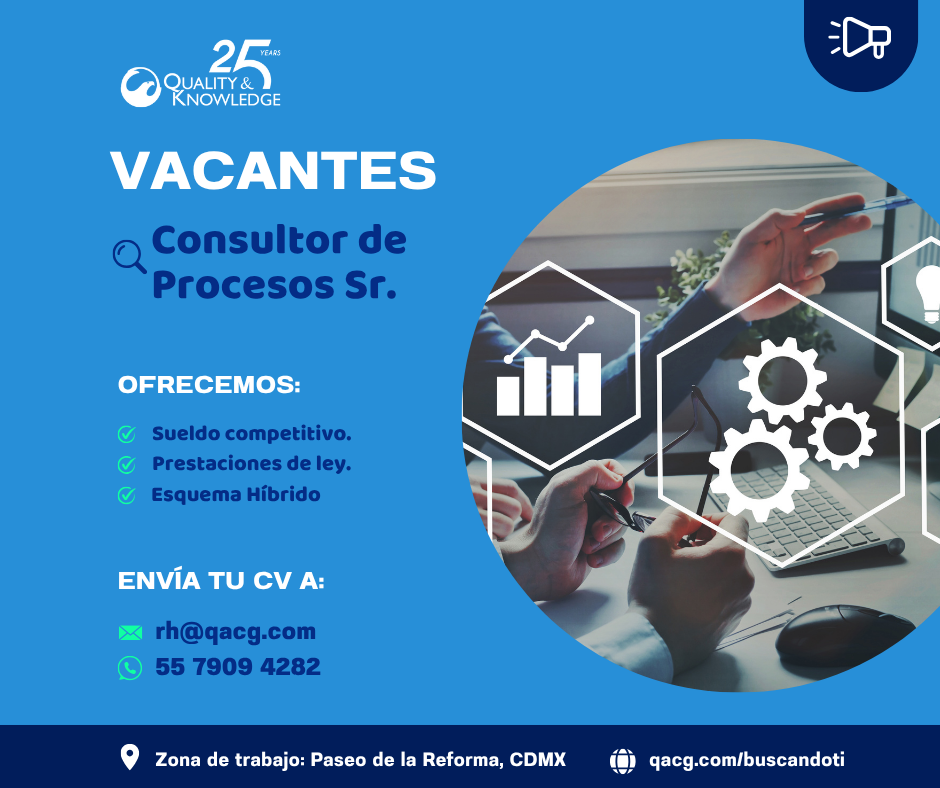 25 YEARS
QUALITY & KNOWLEDGE

VACANTES

Consultor de Procesos Sr.

OFRECEMOS:

Sueldo competitivo.
Prestaciones de ley.
Esquema Híbrido

ENVÍA TU CV A:

rh@qacg.com
55 7909 4282

Zona de trabajo: Paseo de la Reforma, CDMX
qacg.com/buscandoti